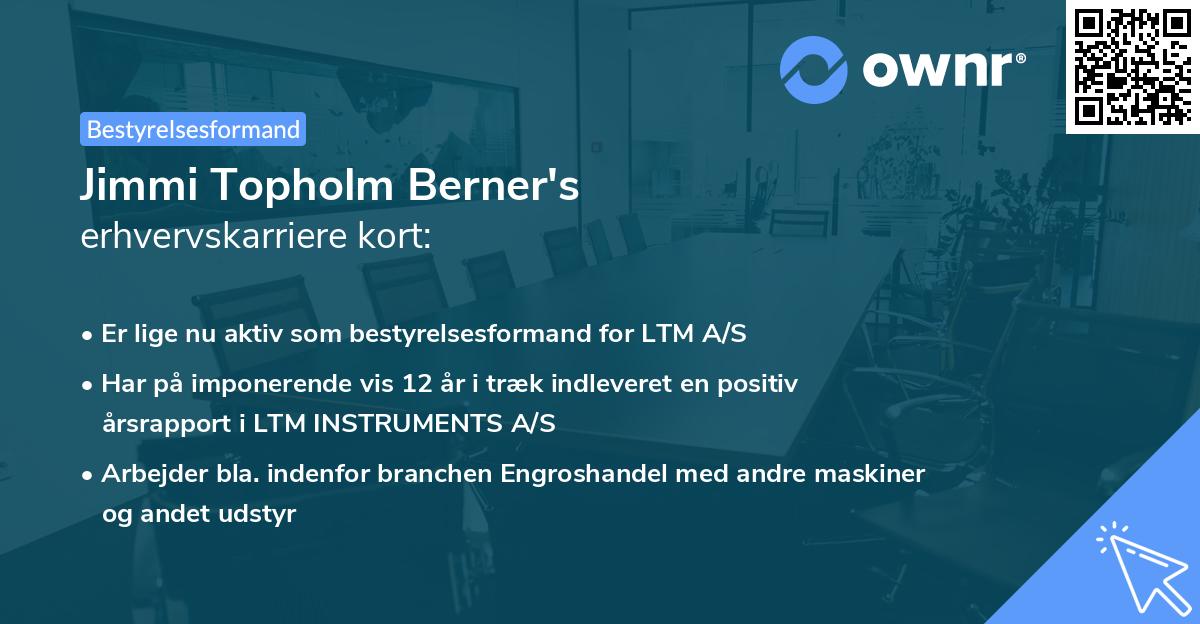 ownr®

Bestyrelsesformand

Jimmi Topholm Berner's
erhvervskarriere kort:

• Er lige nu aktiv som bestyrelsesformand for LTM A/S
• Har på imponerende vis 12 år i træk indleveret en positiv årsrapport i LTM INSTRUMENTS A/S
• Arbejder bla. indenfor branchen Engroshandel med andre maskiner og andet udstyr